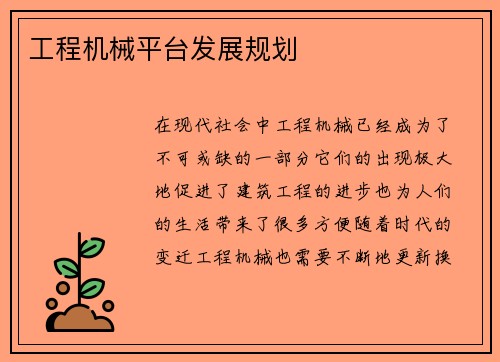 工程机械平台发展规划

在现代社会中工程机械已经成为了不可或缺的一部分它们的出现极大地促进了建筑工程的进步也为人们的生活带来了很多方便随着时代的变迁工程机械也需要不断地更新换